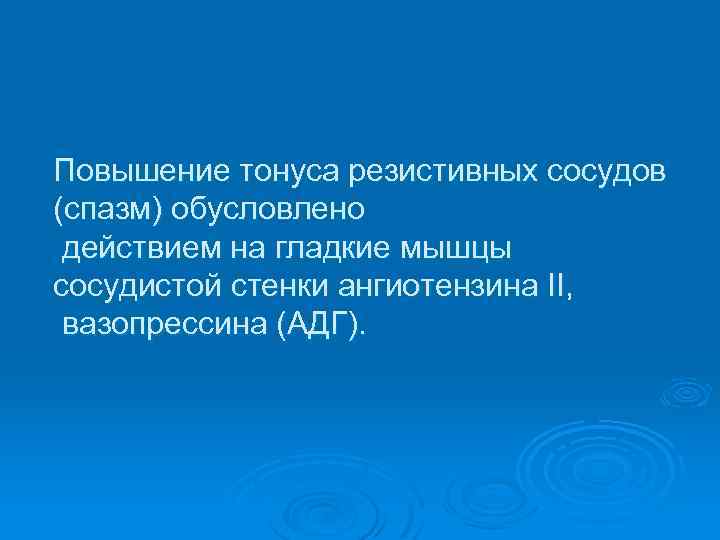 Повышение тонуса резистивных сосудов (спазм) обусловлено действием на гладкие мышцы сосудистой стенки ангиотензина II, вазопрессина (АДГ).